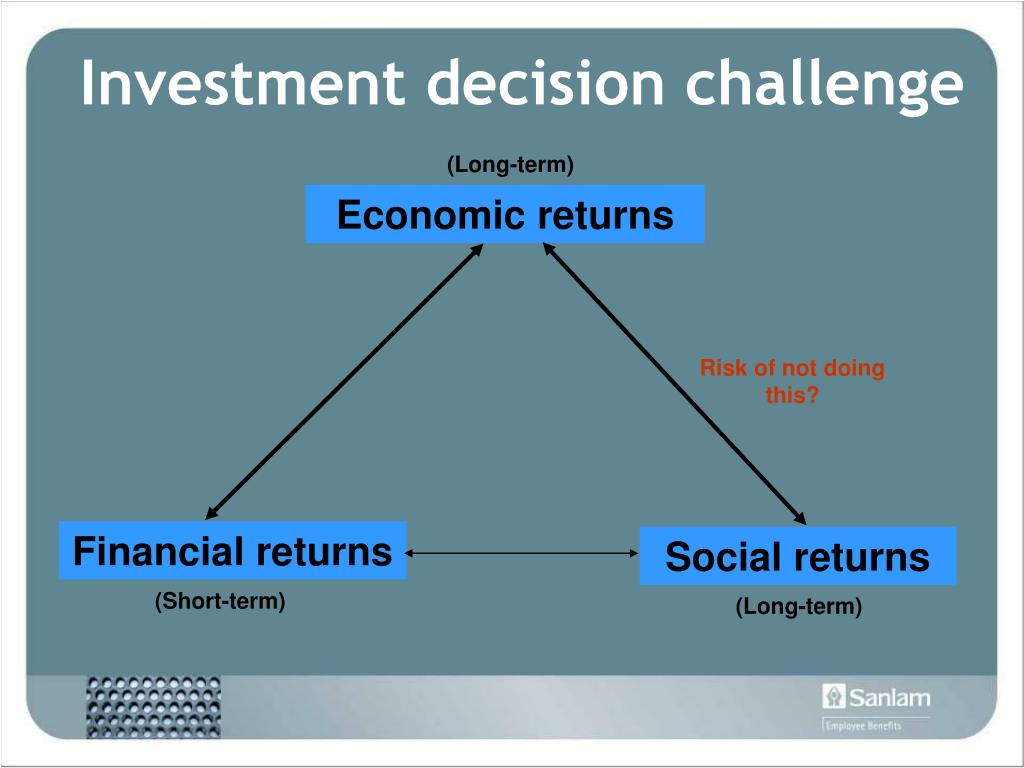 Investment decision challenge

(Long-term)

Economic returns

Risk of not doing this?

Financial returns

(Short-term)

Social returns

(Long-term)

Sanlam
Employee Benefits